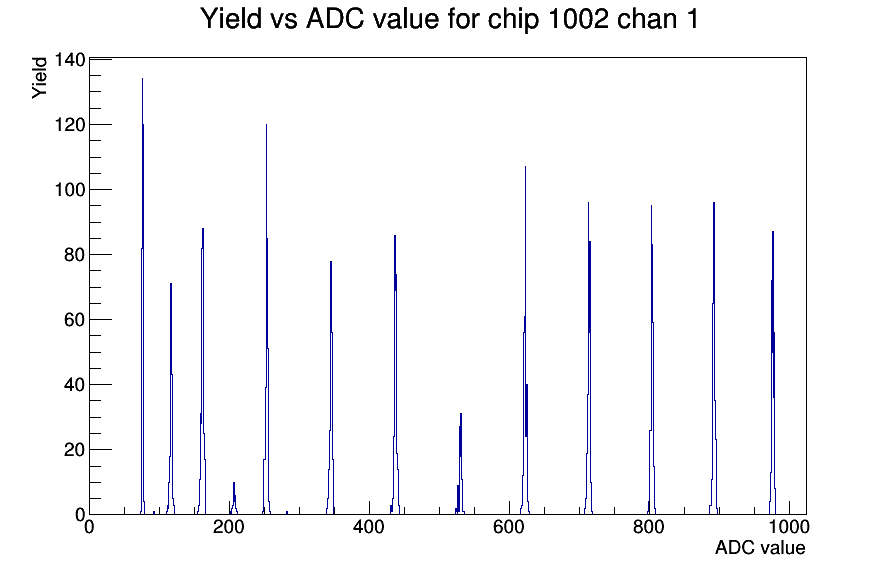 Yield vs ADC value for chip 1002 chan 1

Yield

140
120
100
80
60
40
20
0

0
200
400
600
800
1000

ADC value